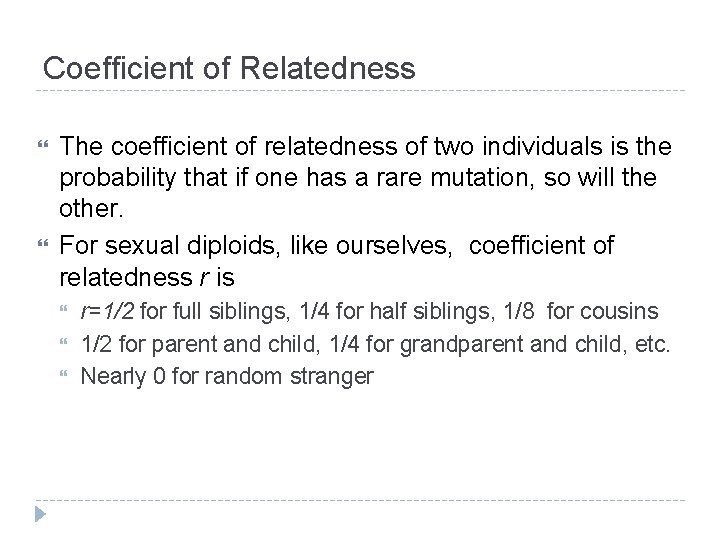 Coefficient of Relatedness

The coefficient of relatedness of two individuals is the probability that if one has a rare mutation, so will the other.

For sexual diploids, like ourselves, coefficient of relatedness $r$ is

$r=1/2$ for full siblings, 1/4 for half siblings, 1/8 for cousins

1/2 for parent and child, 1/4 for grandparent and child, etc.

Nearly 0 for random stranger